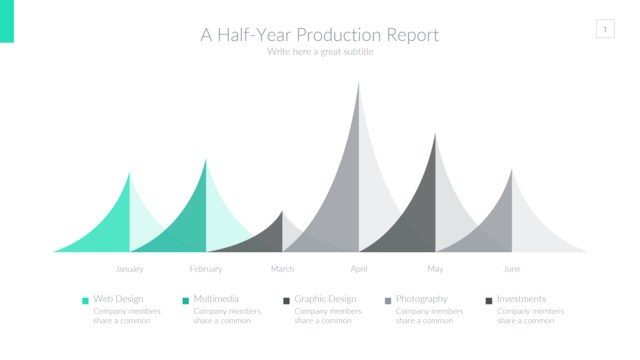 A Half-Year Production Report
Write here a great subtitle

1

January February March April May June

Web Design
Company members share a common

Multimedia
Company members share a common

Graphic Design
Company members share a common

Photography
Company members share a common

Investments
Company members share a common